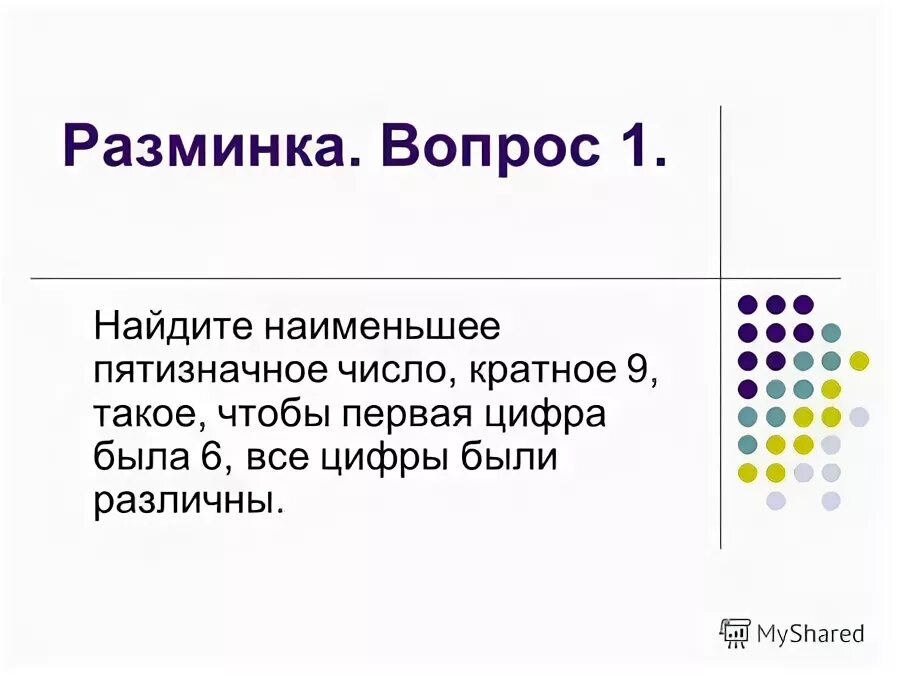 Разминка. Вопрос 1.

Найдите наименьшее пятизначное число, кратное 9, такое, чтобы первая цифра была 6, все цифры были различны.

MyShared